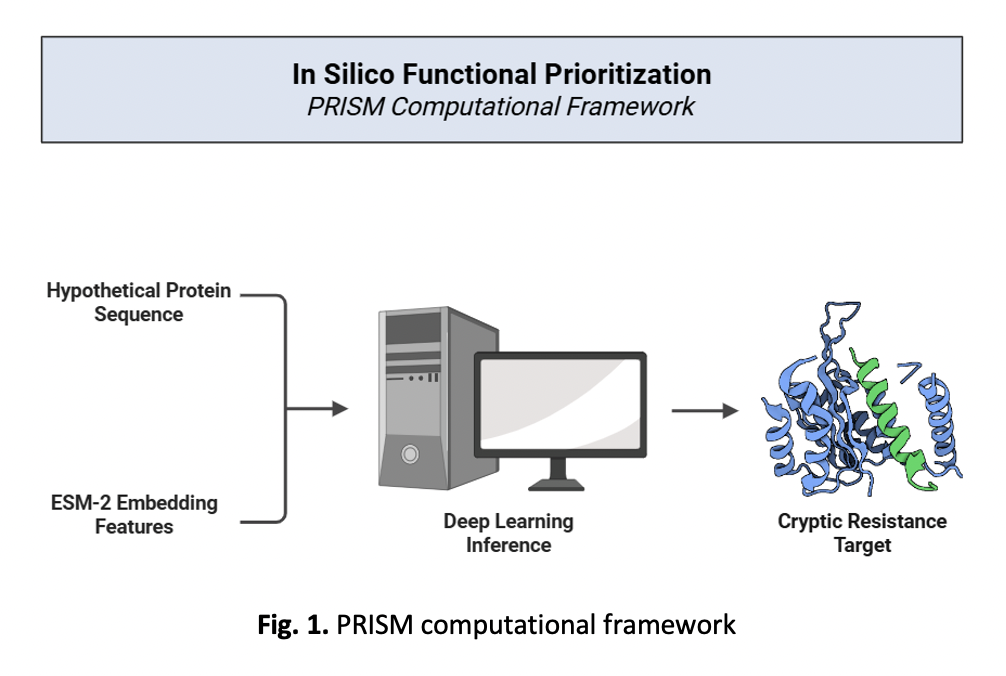 In Silico Functional Prioritization
PRISM Computational Framework

Hypothetical Protein Sequence

ESM-2 Embedding Features

Deep Learning Inference

Cryptic Resistance Target

Fig. 1. PRISM computational framework